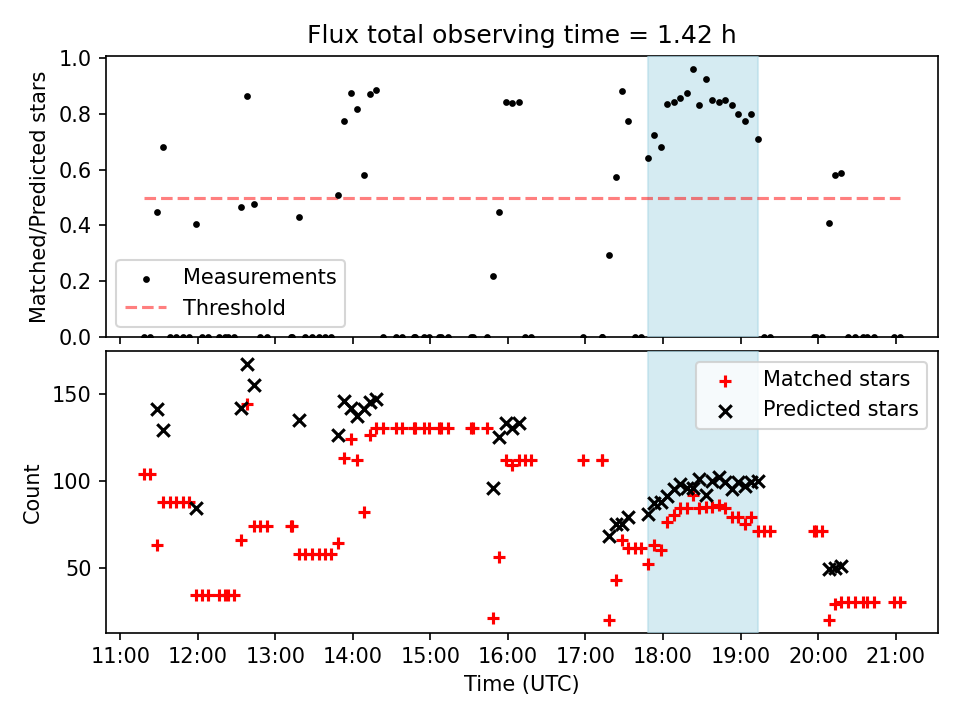 Flux total observing time = 1.42 h

Matched/Predicted stars

1.0
0.8
0.6
0.4
0.2
0.0

Measurements
Threshold

Count

150
100
50

Matched stars
Predicted stars

11:00 12:00 13:00 14:00 15:00 16:00 17:00 18:00 19:00 20:00 21:00

Time (UTC)